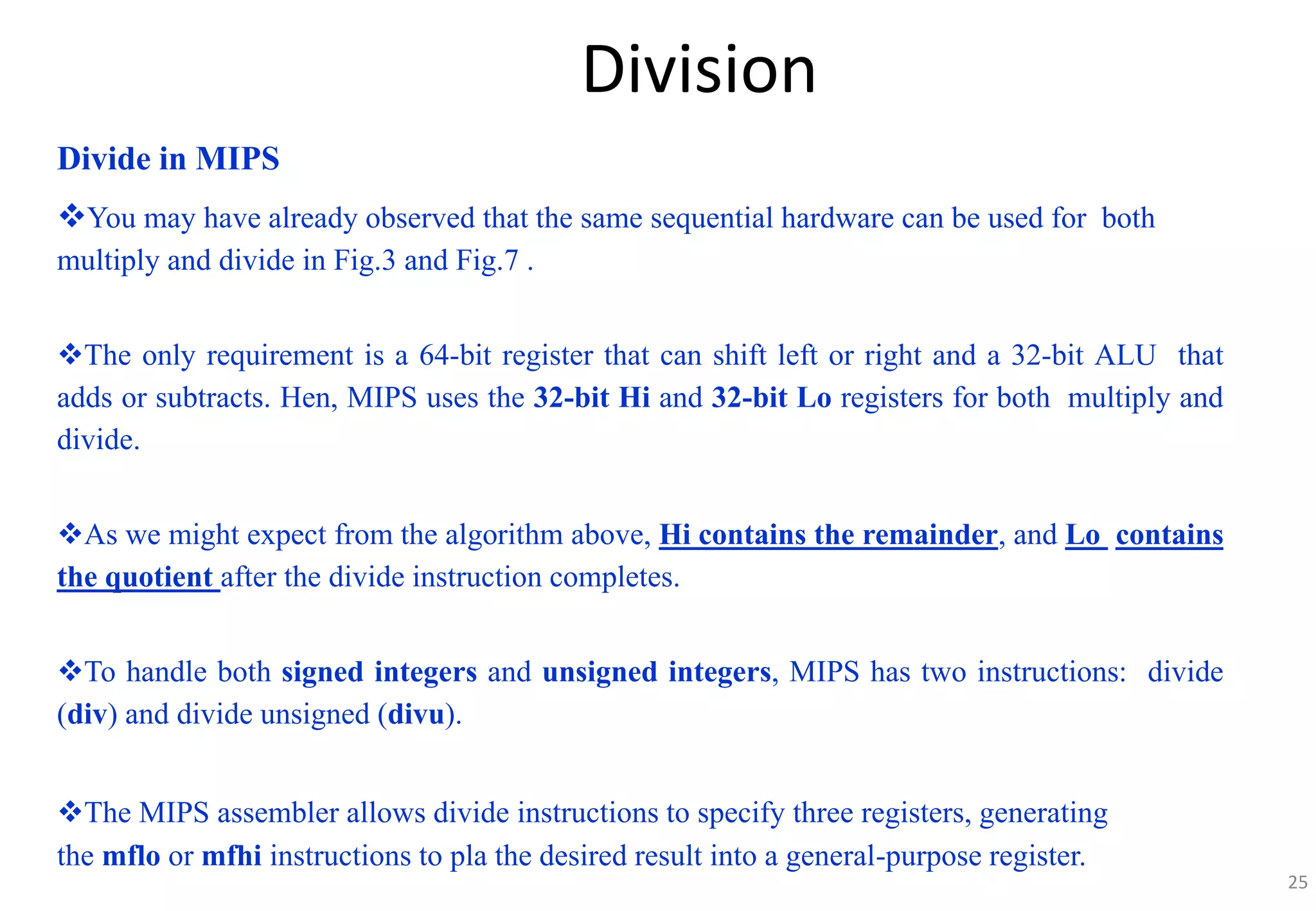 Division

Divide in MIPS

❖You may have already observed that the same sequential hardware can be used for both multiply and divide in Fig.3 and Fig.7 .

❖The only requirement is a 64-bit register that can shift left or right and a 32-bit ALU that adds or subtracts. Hen, MIPS uses the 32-bit Hi and 32-bit Lo registers for both multiply and divide.

❖As we might expect from the algorithm above, Hi contains the remainder, and Lo contains the quotient after the divide instruction completes.

❖To handle both signed integers and unsigned integers, MIPS has two instructions: divide (div) and divide unsigned (divu).

❖The MIPS assembler allows divide instructions to specify three registers, generating the mflo or mfhi instructions to pla the desired result into a general-purpose register.

25